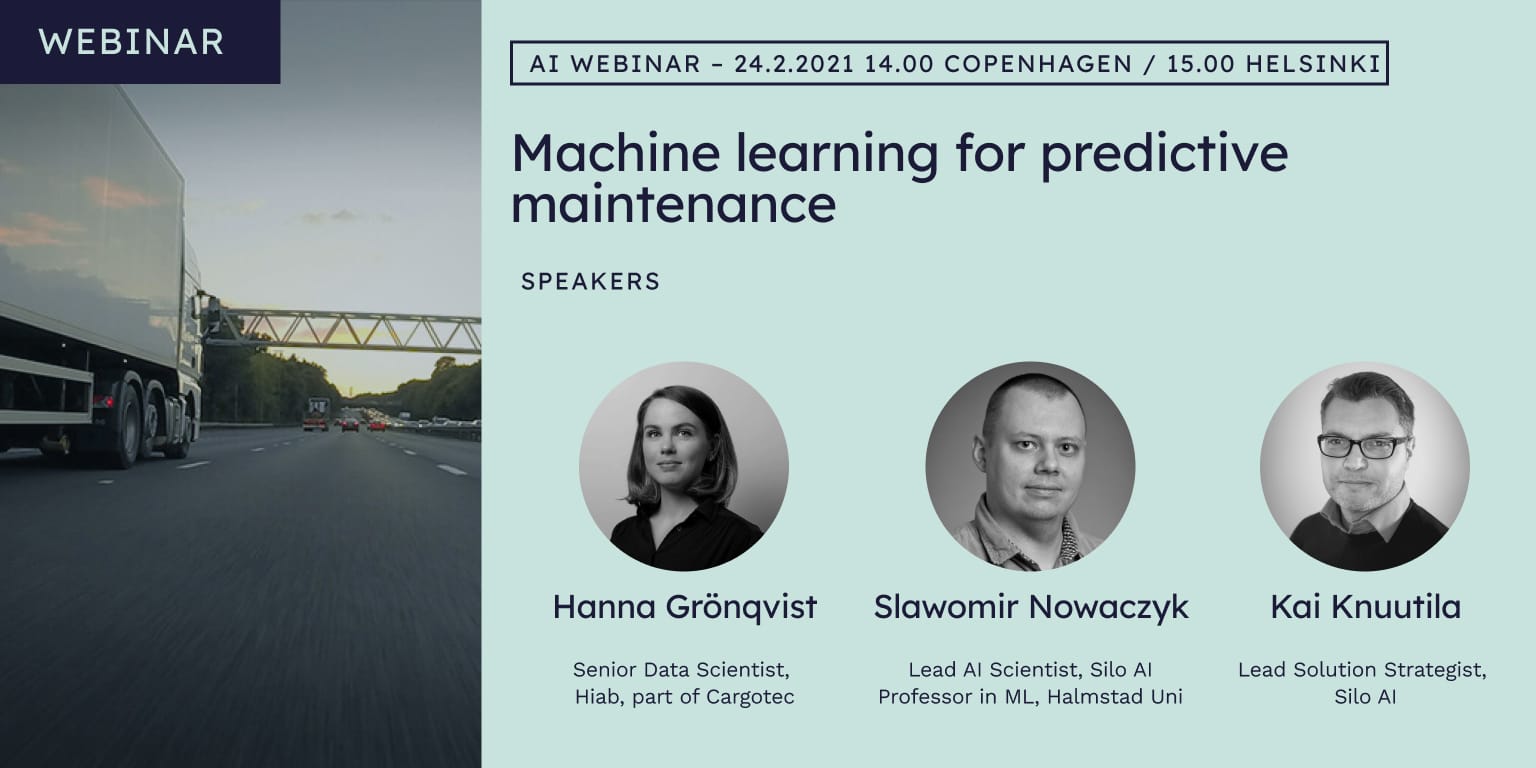 WEBINAR

AI WEBINAR – 24.2.2021 14.00 COPENHAGEN / 15.00 HELSINKI

Machine learning for predictive maintenance

SPEAKERS

Hanna Grönqvist

Senior Data Scientist, Hiab, part of Cargotec

Slawomir Nowaczyk

Lead AI Scientist, Silo AI
Professor in ML, Halmstad Uni

Kai Knuutila

Lead Solution Strategist, Silo AI